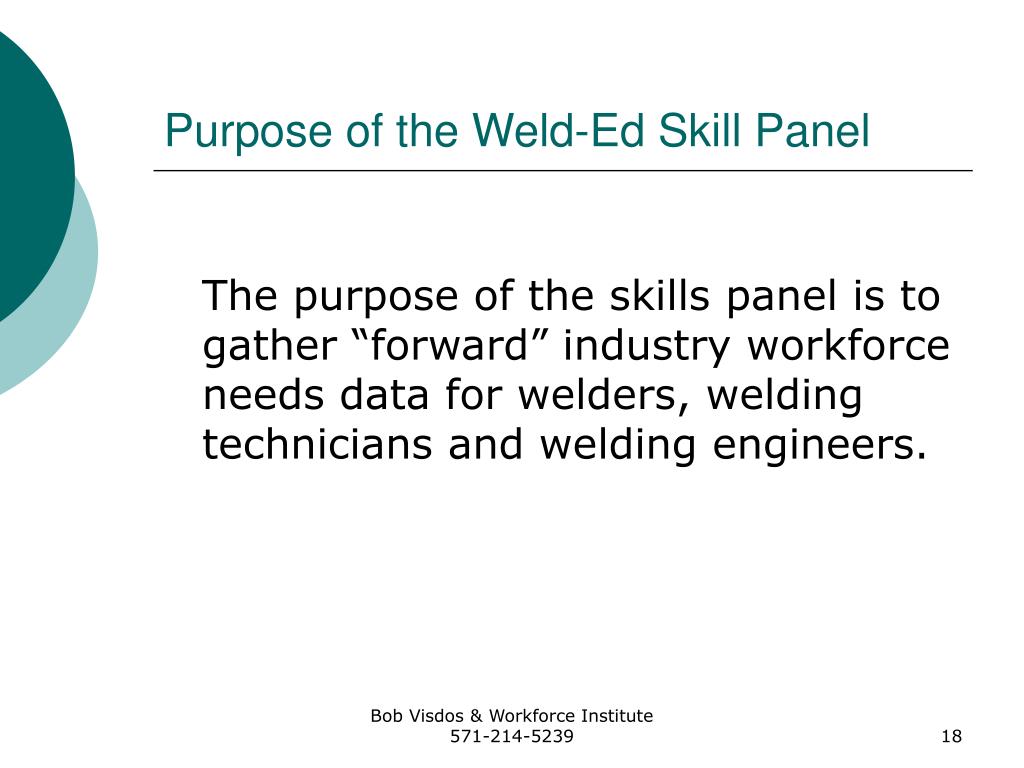 Purpose of the Weld-Ed Skill Panel

The purpose of the skills panel is to gather “forward” industry workforce needs data for welders, welding technicians and welding engineers.

Bob Visdos & Workforce Institute
571-214-5239

18